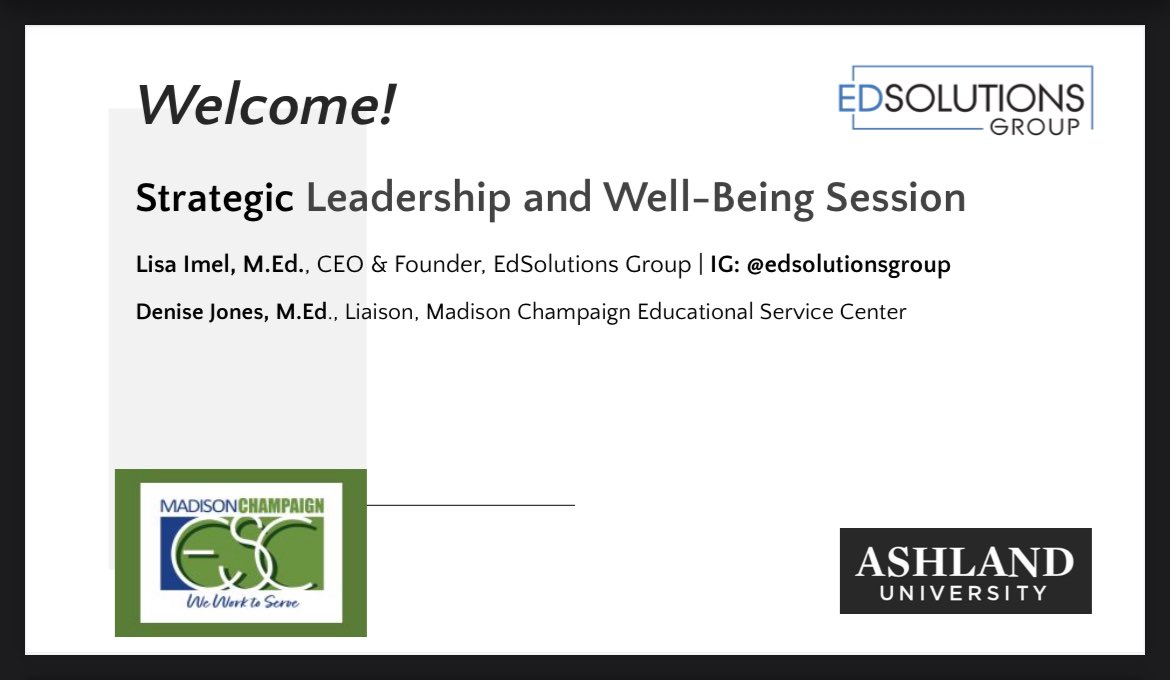 Welcome!

EDSOLUTIONS GROUP

Strategic Leadership and Well-Being Session

Lisa Imel, M.Ed., CEO & Founder, EdSolutions Group | IG: @edsolutionsgroup

Denise Jones, M.Ed., Liaison, Madison Champaign Educational Service Center

MADISONCHAMPAIGN ESC We Work to Serve

ASHLAND UNIVERSITY